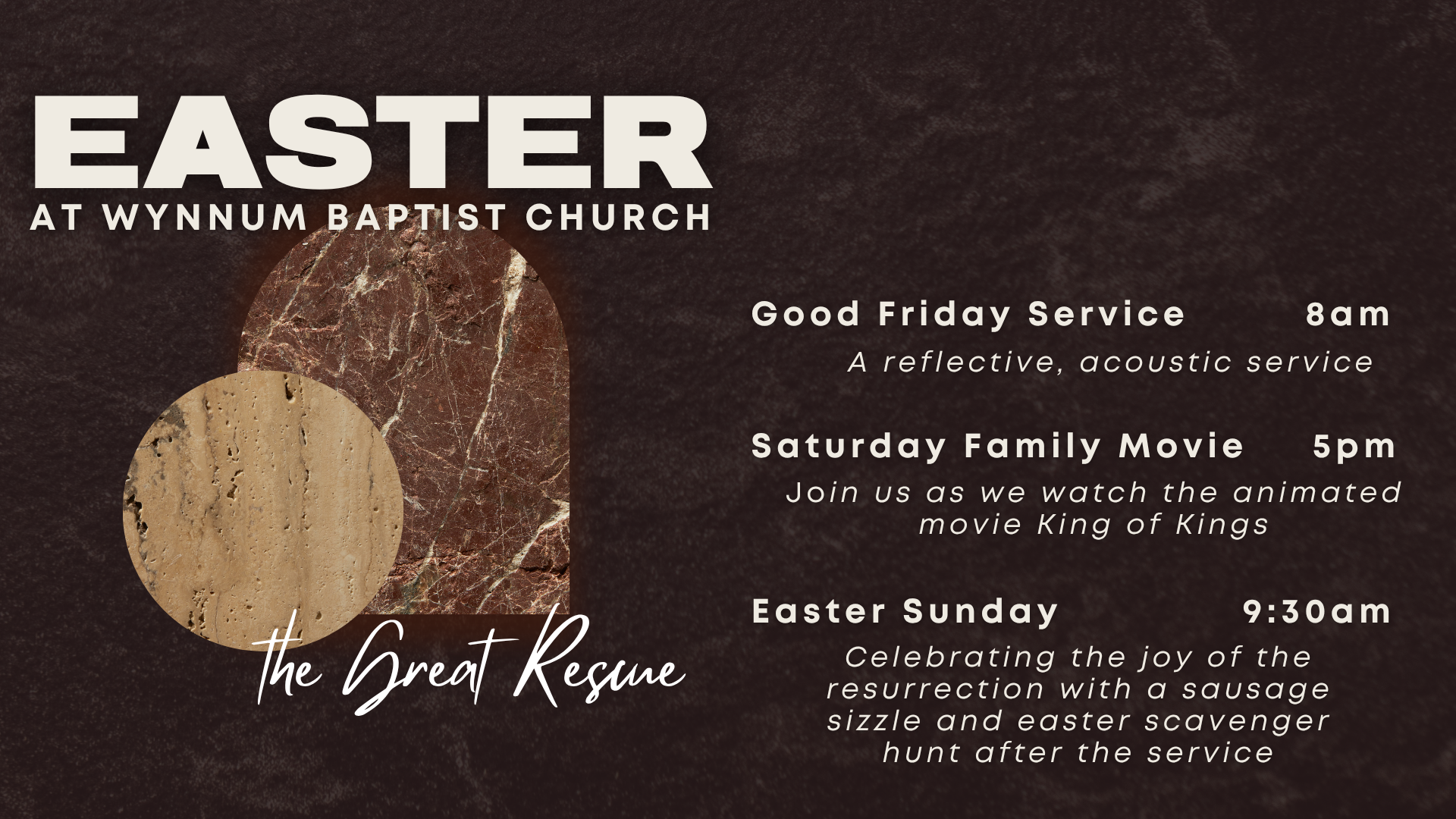 EASTER
AT WYNNUM BAPTIST CHURCH

the Great Rescue

Good Friday Service 8am
A reflective, acoustic service

Saturday Family Movie 5pm
Join us as we watch the animated movie King of Kings

Easter Sunday 9:30am
Celebrating the joy of the resurrection with a sausage sizzle and easter scavenger hunt after the service